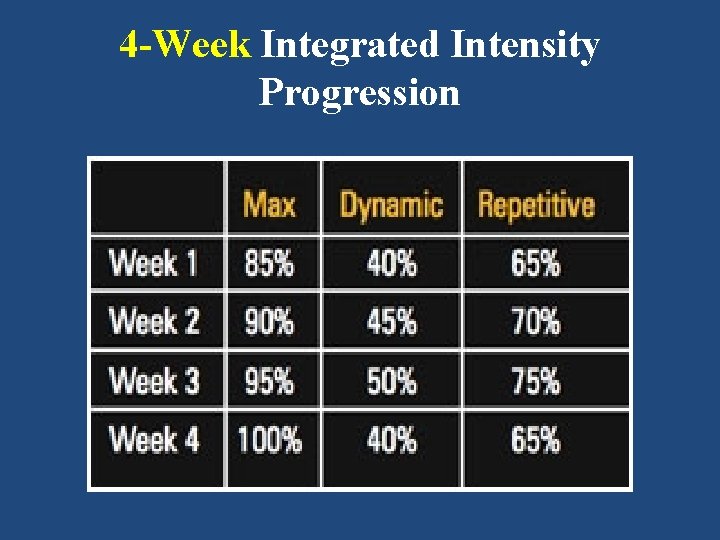 4-Week Integrated Intensity Progression

| | Max | Dynamic | Repetitive |
|---|---|---|---|
| Week 1 | 85% | 40% | 65% |
| Week 2 | 90% | 45% | 70% |
| Week 3 | 95% | 50% | 75% |
| Week 4 | 100% | 40% | 65% |